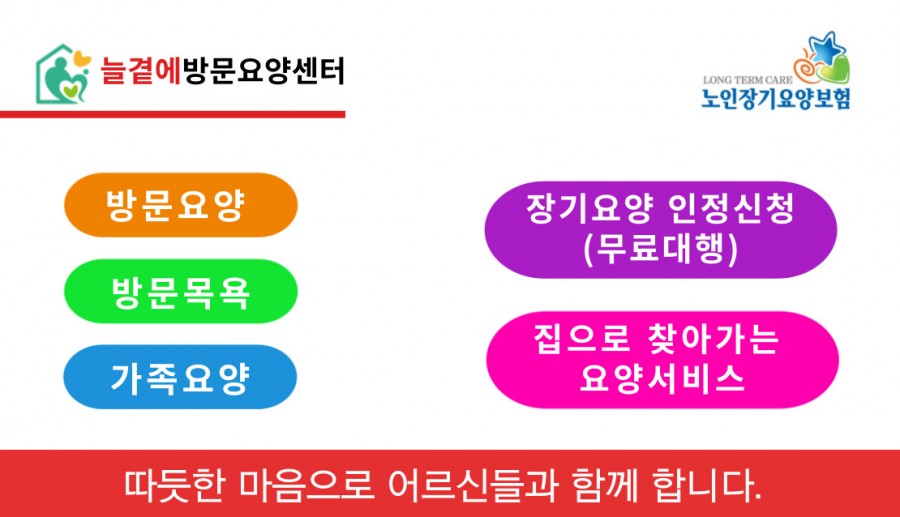 늘곁에방문요양센터

LONG TERM CARE
노인장기요양보험

방문요양

방문목욕

가족요양

장기요양 인정신청
(무료대행)

집으로 찾아가는
요양서비스

따듯한 마음으로 어르신들과 함께 합니다.